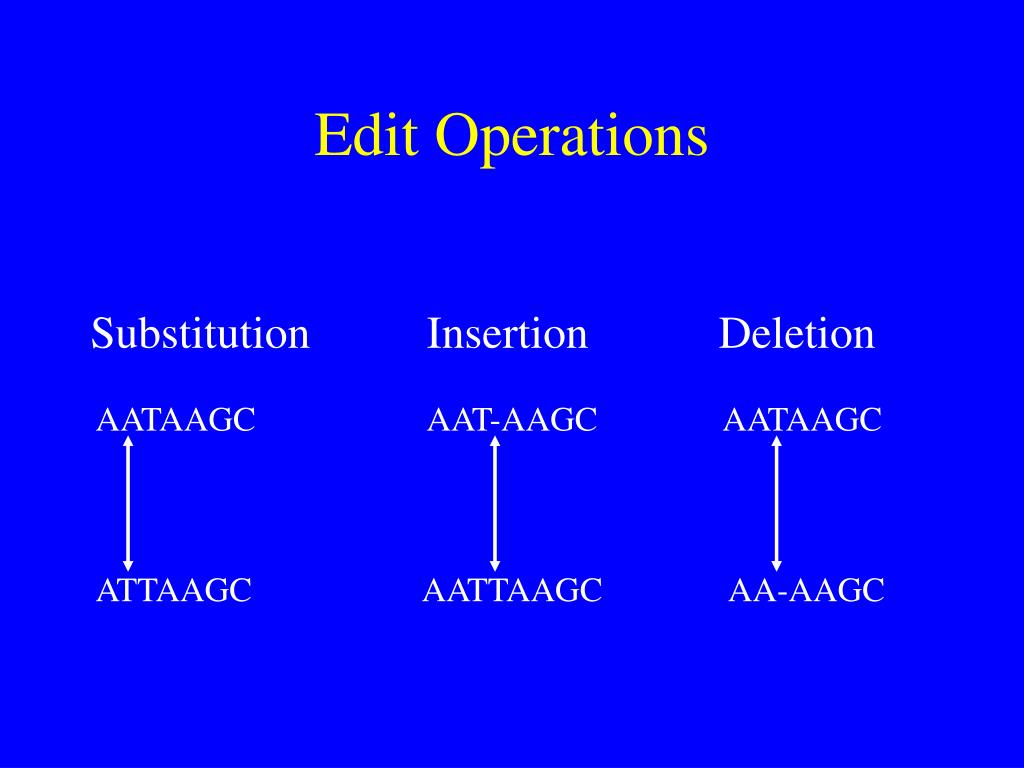 Edit Operations

Substitution

AATAAGC

ATTAAGC

Insertion

AAT-AAGC

AATTAAGC

Deletion

AATAAGC

AA-AAGC